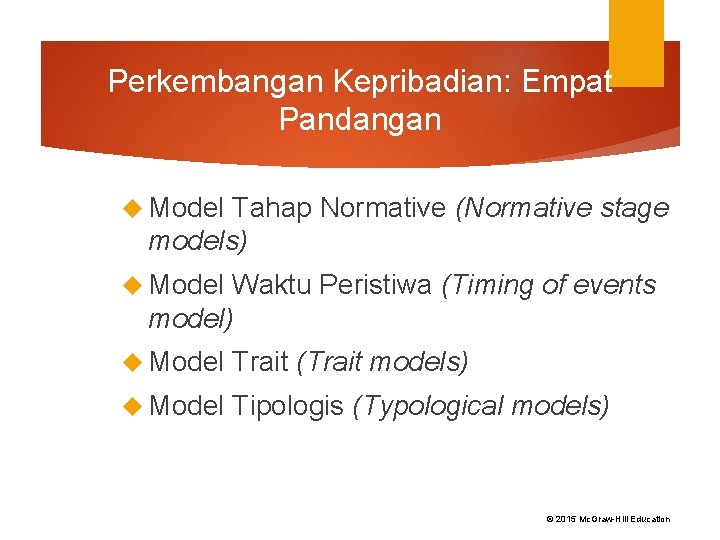 Perkembangan Kepribadian: Empat Pandangan

Model Tahap Normative (Normative stage models)

Model Waktu Peristiwa (Timing of events model)

Model Trait (Trait models)

Model Tipologis (Typological models)

© 2015 McGraw-Hill Education